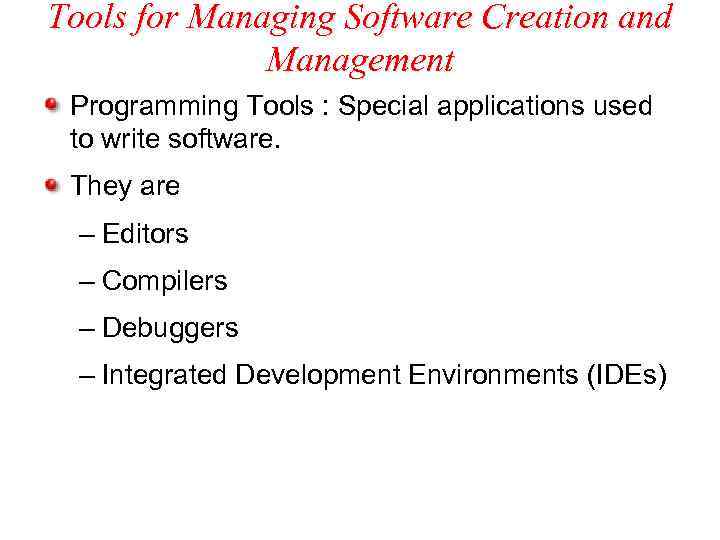 Tools for Managing Software Creation and Management

Programming Tools : Special applications used to write software.

They are

– Editors

– Compilers

– Debuggers

– Integrated Development Environments (IDEs)